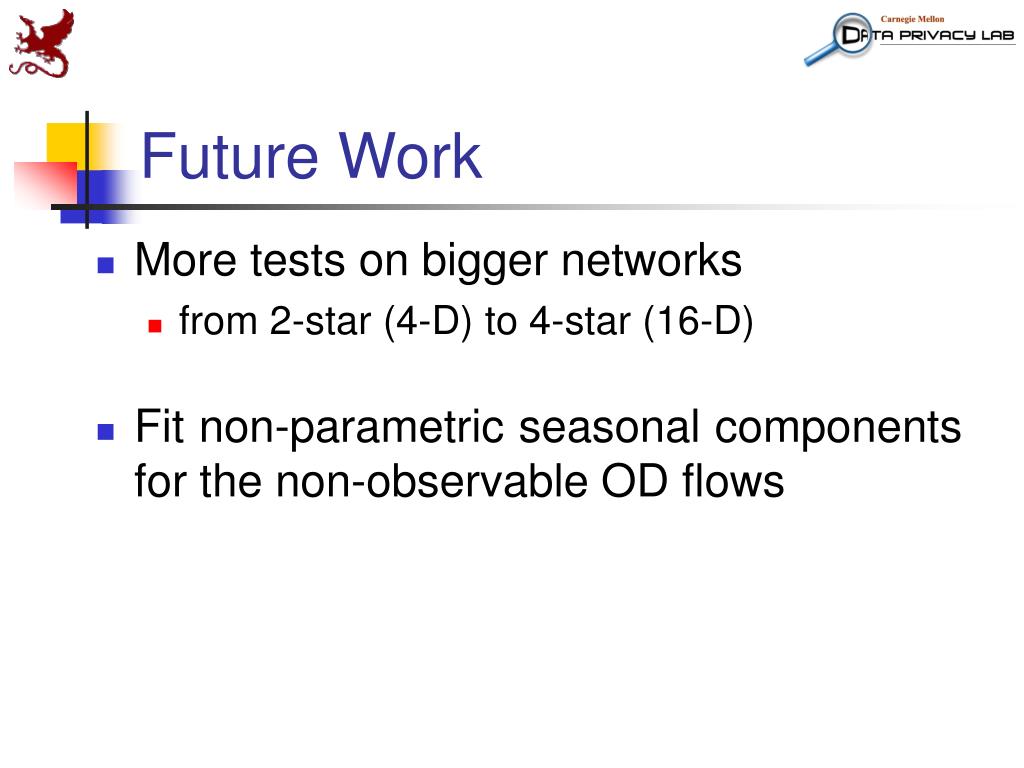 Carnegie Mellon
DATA PRIVACY LAB

Future Work

More tests on bigger networks
from 2-star (4-D) to 4-star (16-D)

Fit non-parametric seasonal components for the non-observable OD flows